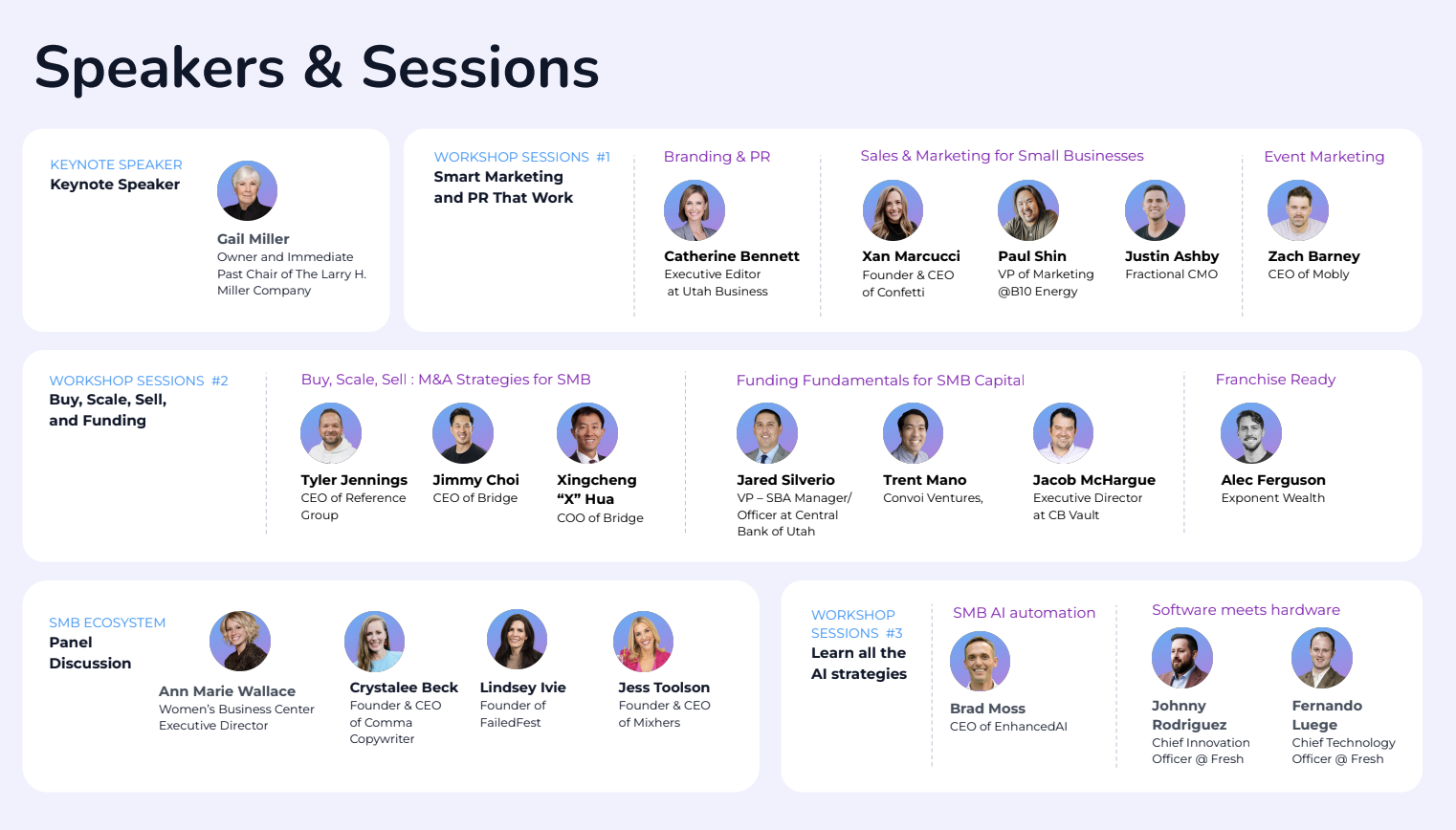 Speakers & Sessions

KEYNOTE SPEAKER
Keynote Speaker

Gail Miller
Owner and Immediate Past Chair of The Larry H. Miller Company

WORKSHOP SESSIONS #1
Smart Marketing and PR That Work

Branding & PR

Catherine Bennett
Executive Editor at Utah Business

Sales & Marketing for Small Businesses

Xan Marcucci
Founder & CEO of Confetti

Paul Shin
VP of Marketing @B10 Energy

Justin Ashby
Fractional CMO

Event Marketing

Zach Barney
CEO of Mobly

WORKSHOP SESSIONS #2
Buy, Scale, Sell, and Funding

Buy, Scale, Sell : M&A Strategies for SMB

Tyler Jennings
CEO of Reference Group

Jimmy Choi
CEO of Bridge

Xingcheng "X" Hua
COO of Bridge

Funding Fundamentals for SMB Capital

Jared Silverio
VP – SBA Manager/ Officer at Central Bank of Utah

Trent Mano
Convoi Ventures,

Jacob McHargue
Executive Director at CB Vault

Franchise Ready

Alec Ferguson
Exponent Wealth

SMB ECOSYSTEM
Panel Discussion

Ann Marie Wallace
Women's Business Center Executive Director

Crystalee Beck
Founder & CEO of Comma Copywriter

Lindsey Ivie
Founder of FailedFest

Jess Toolson
Founder & CEO of Mixhers

WORKSHOP SESSIONS #3
Learn all the AI strategies

SMB AI automation

Brad Moss
CEO of EnhancedAI

Software meets hardware

Johnny Rodriguez
Chief Innovation Officer @ Fresh

Fernando Luege
Chief Technology Officer @ Fresh